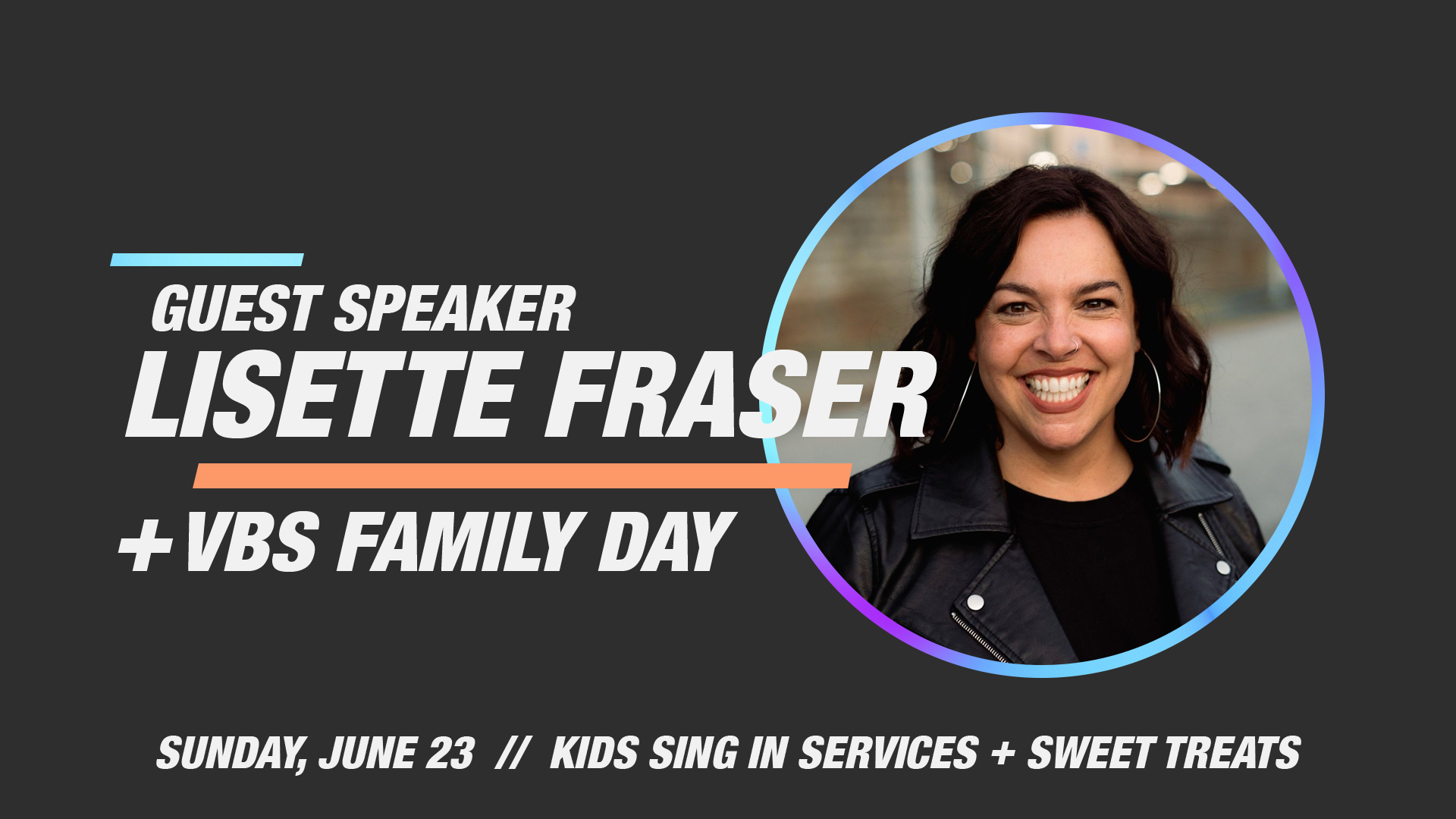 GUEST SPEAKER
LISETTE FRASER

+VBS FAMILY DAY

SUNDAY, JUNE 23 // KIDS SING IN SERVICES + SWEET TREATS